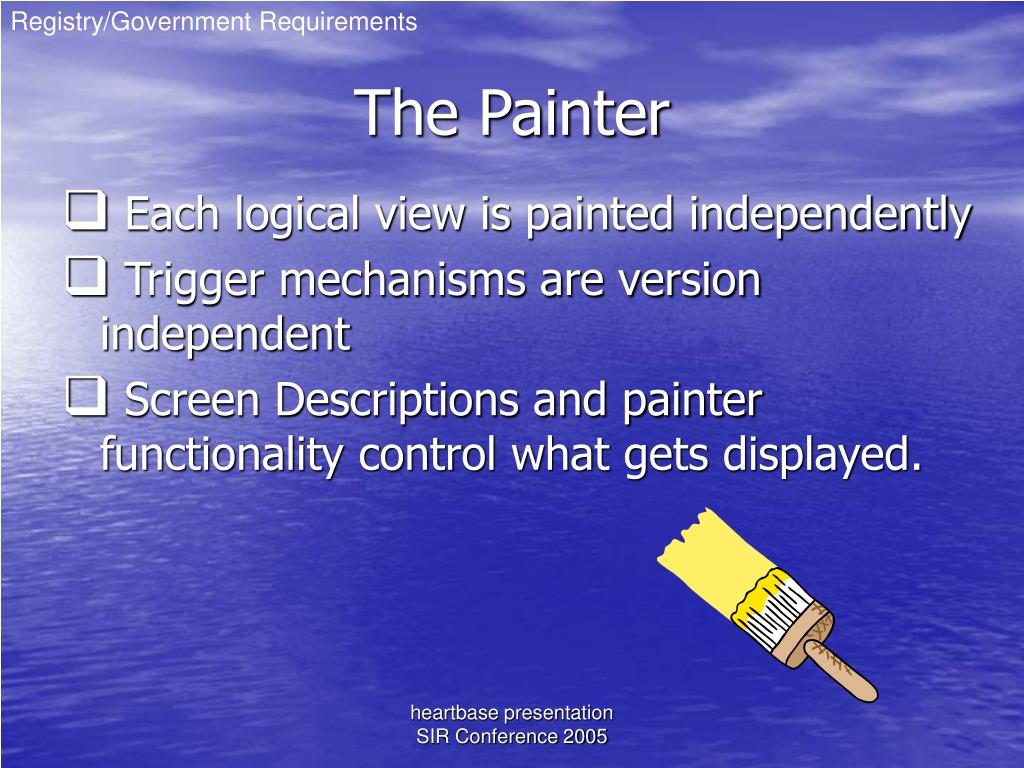 Registry/Government Requirements

The Painter

❑ Each logical view is painted independently

❑ Trigger mechanisms are version independent

❑ Screen Descriptions and painter functionality control what gets displayed.

heartbase presentation
SIR Conference 2005